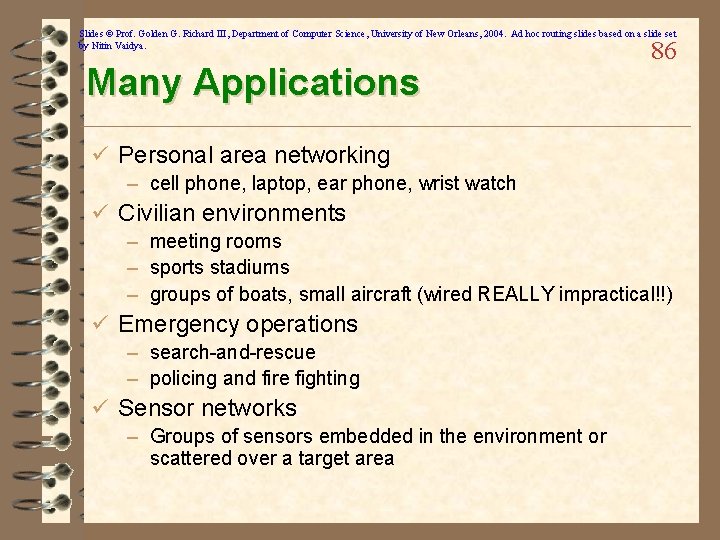 Slides © Prof. Golden G. Richard III, Department of Computer Science, University of New Orleans, 2004. Ad hoc routing slides based on a slide set by Nitin Vaidya.

86

Many Applications

✓ Personal area networking
– cell phone, laptop, ear phone, wrist watch

✓ Civilian environments
– meeting rooms
– sports stadiums
– groups of boats, small aircraft (wired REALLY impractical!!)

✓ Emergency operations
– search-and-rescue
– policing and fire fighting

✓ Sensor networks
– Groups of sensors embedded in the environment or scattered over a target area